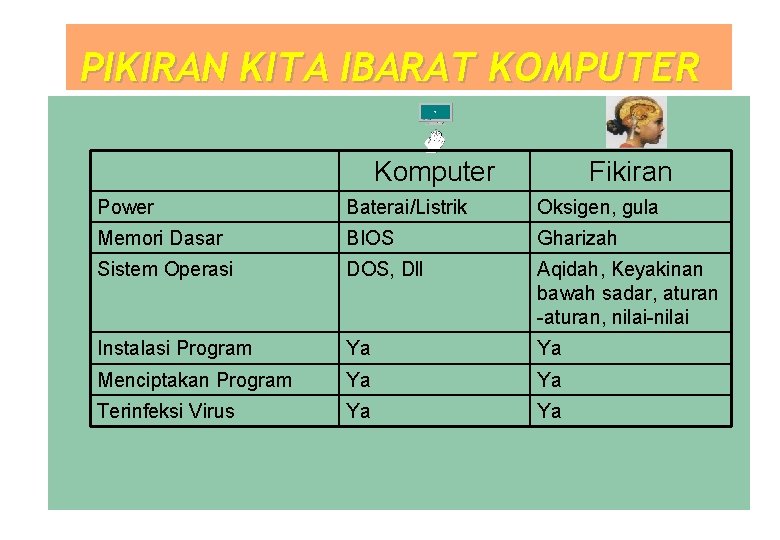 PIKIRAN KITA IBARAT KOMPUTER

| | Komputer | Fikiran |
|---|---|---|
| Power | Baterai/Listrik | Oksigen, gula |
| Memori Dasar | BIOS | Gharizah |
| Sistem Operasi | DOS, Dll | Aqidah, Keyakinan bawah sadar, aturan -aturan, nilai-nilai |
| Instalasi Program | Ya | Ya |
| Menciptakan Program | Ya | Ya |
| Terinfeksi Virus | Ya | Ya |